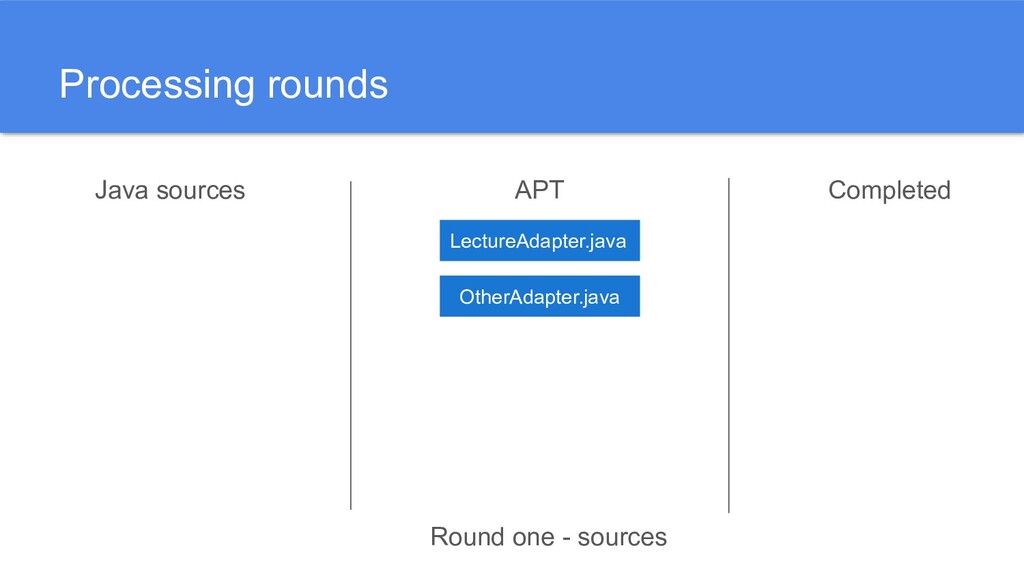 Processing rounds

Java sources

APT

LectureAdapter.java

OtherAdapter.java

Completed

Round one - sources